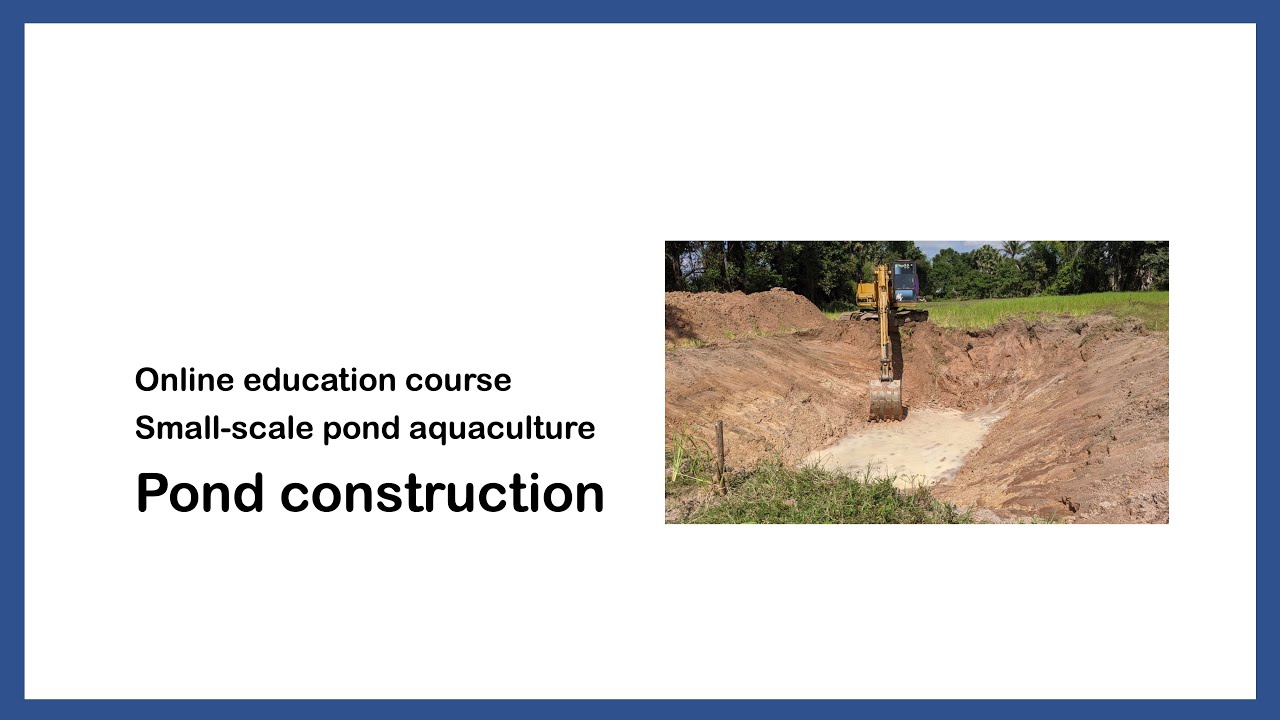 Online education course
Small-scale pond aquaculture

Pond construction